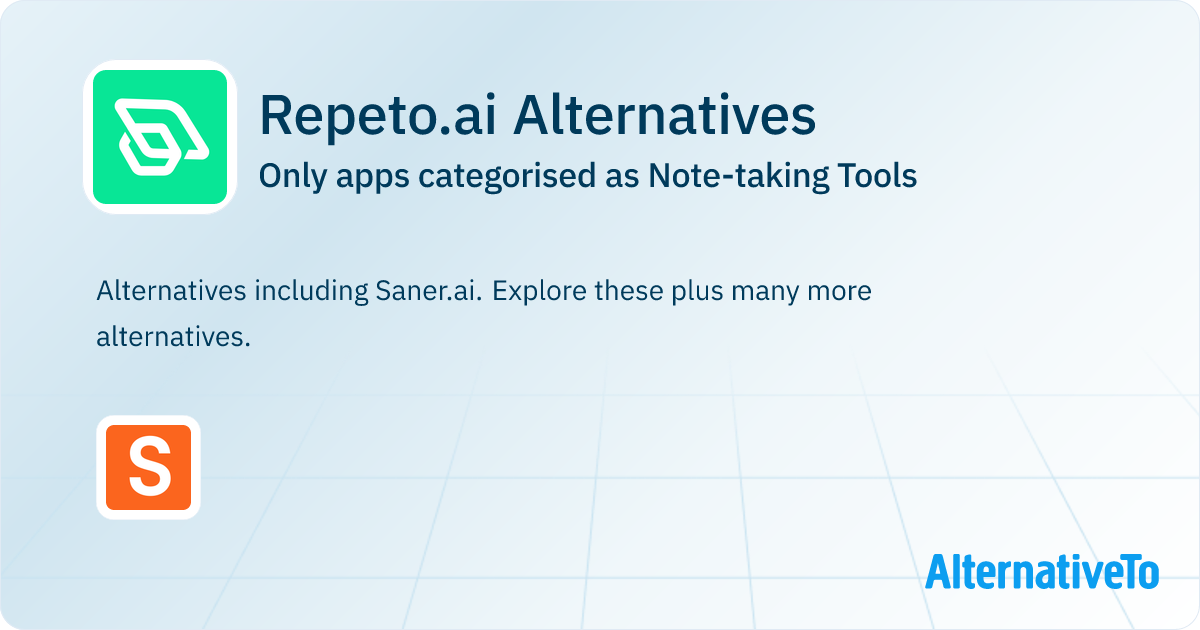 Repeto.ai Alternatives

Only apps categorised as Note-taking Tools

Alternatives including Saner.ai. Explore these plus many more alternatives.

S

AlternativeTo